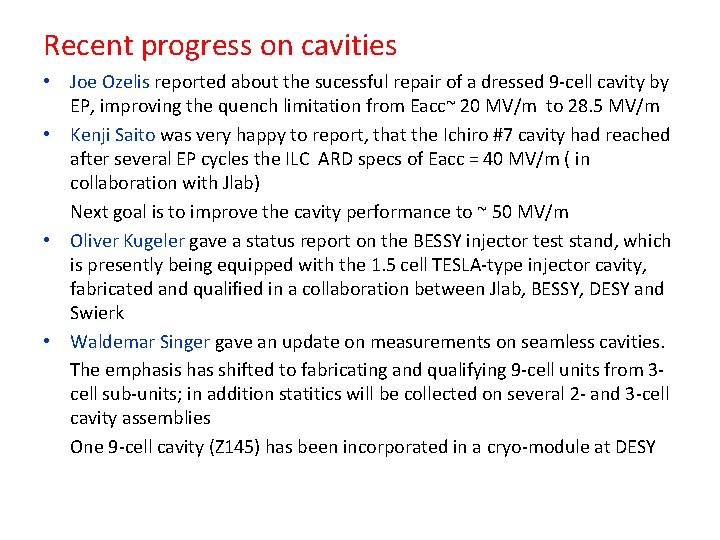 Recent progress on cavities

• Joe Ozelis reported about the sucessful repair of a dressed 9-cell cavity by EP, improving the quench limitation from Eacc~ 20 MV/m to 28.5 MV/m

• Kenji Saito was very happy to report, that the Ichiro #7 cavity had reached after several EP cycles the ILC ARD specs of Eacc = 40 MV/m ( in collaboration with Jlab)

Next goal is to improve the cavity performance to ~ 50 MV/m

• Oliver Kugeler gave a status report on the BESSY injector test stand, which is presently being equipped with the 1.5 cell TESLA-type injector cavity, fabricated and qualified in a collaboration between Jlab, BESSY, DESY and Swierk

• Waldemar Singer gave an update on measurements on seamless cavities. The emphasis has shifted to fabricating and qualifying 9-cell units from 3-cell sub-units; in addition statitics will be collected on several 2- and 3-cell cavity assemblies

One 9-cell cavity (Z145) has been incorporated in a cryo-module at DESY